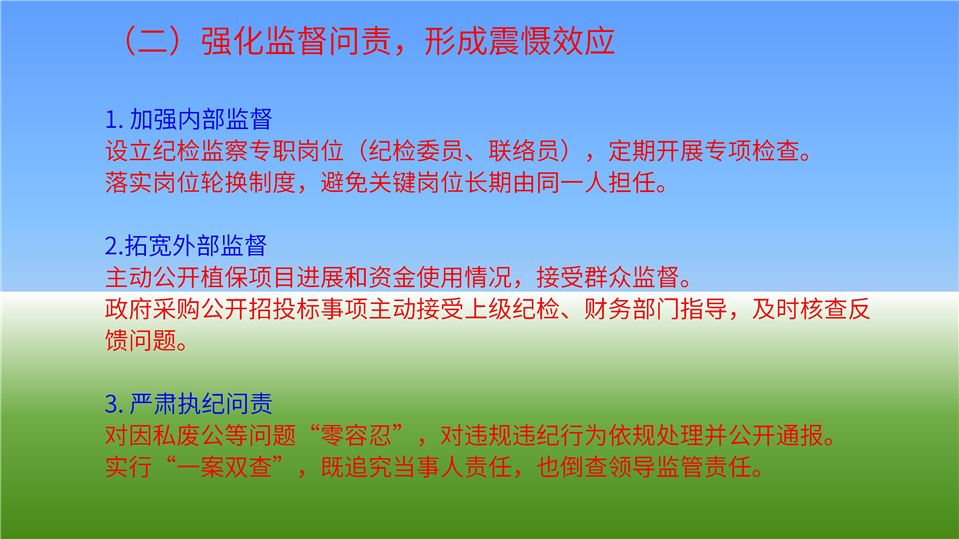 （二）强化监督问责，形成震慑效应

1. 加强内部监督
设立纪检监察专职岗位（纪检委员、联络员），定期开展专项检查。
落实岗位轮换制度，避免关键岗位长期由同一人担任。

2.拓宽外部监督
主动公开植保项目进展和资金使用情况，接受群众监督。
政府采购公开招投标事项主动接受上级纪检、财务部门指导，及时核查反馈问题。

3. 严肃执纪问责
对因私废公等问题“零容忍”，对违规违纪行为依规处理并公开通报。
实行“一案双查”，既追究当事人责任，也倒查领导监管责任。